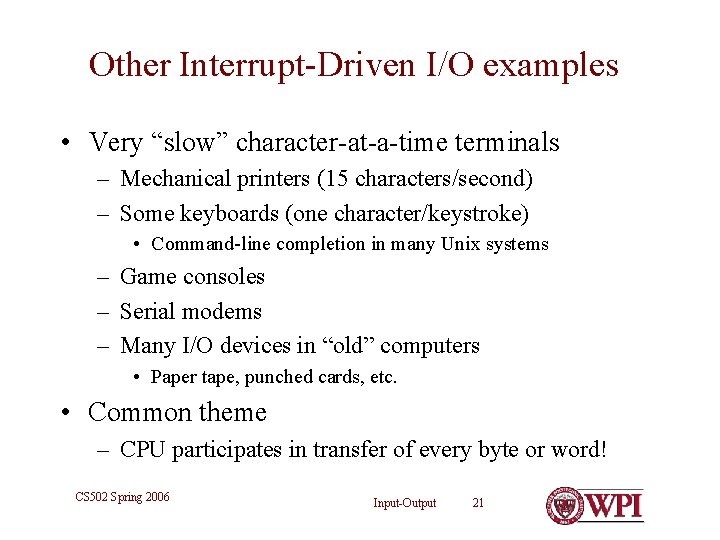 Other Interrupt-Driven I/O examples

• Very “slow” character-at-a-time terminals
  – Mechanical printers (15 characters/second)
  – Some keyboards (one character/keystroke)
    • Command-line completion in many Unix systems
  – Game consoles
  – Serial modems
  – Many I/O devices in “old” computers
    • Paper tape, punched cards, etc.
• Common theme
  – CPU participates in transfer of every byte or word!

CS502 Spring 2006

Input-Output 21

WPI